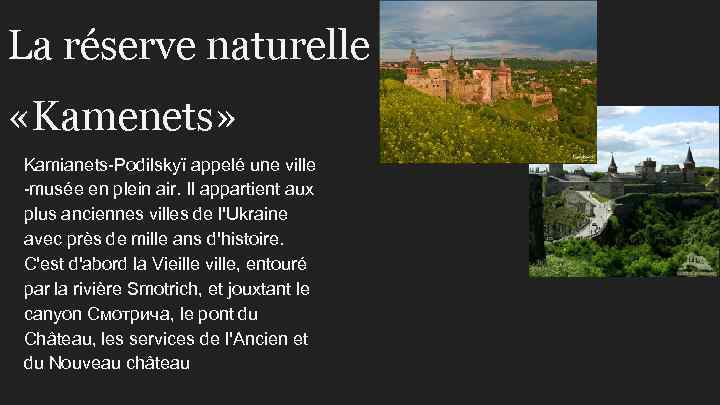 La réserve naturelle «Kamenets»

Kamianets-Podilskyï appelé une ville -musée en plein air. Il appartient aux plus anciennes villes de l'Ukraine avec près de mille ans d'histoire. C'est d'abord la Vieille ville, entouré par la rivière Smotrich, et jouxtant le canyon Смотрича, le pont du Château, les services de l'Ancien et du Nouveau château